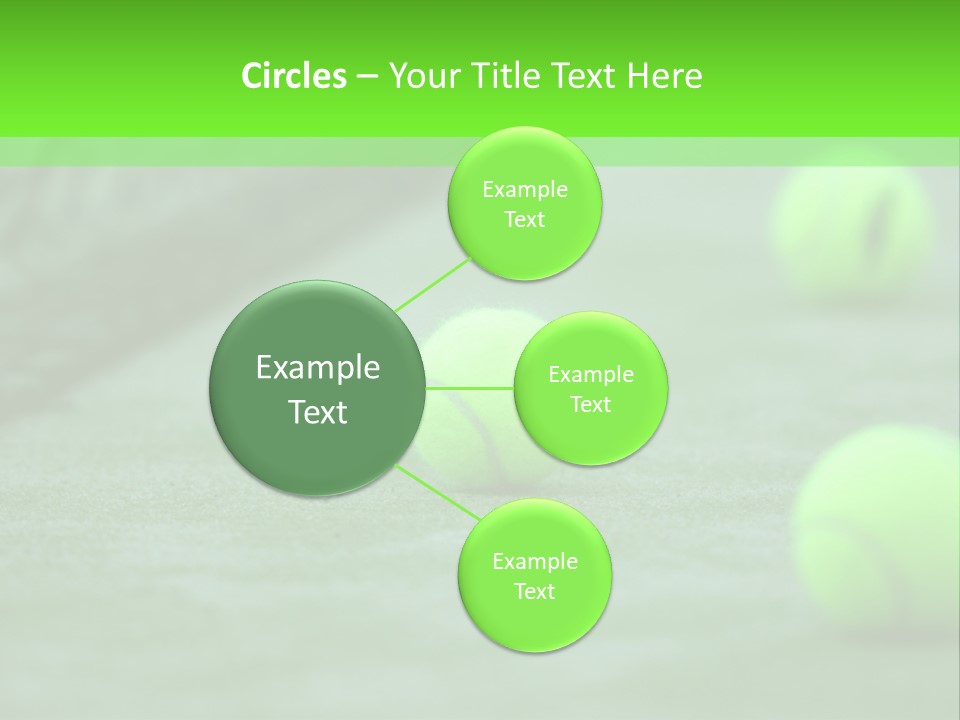 Circles – Your Title Text Here

Example Text

Example Text

Example Text

Example Text